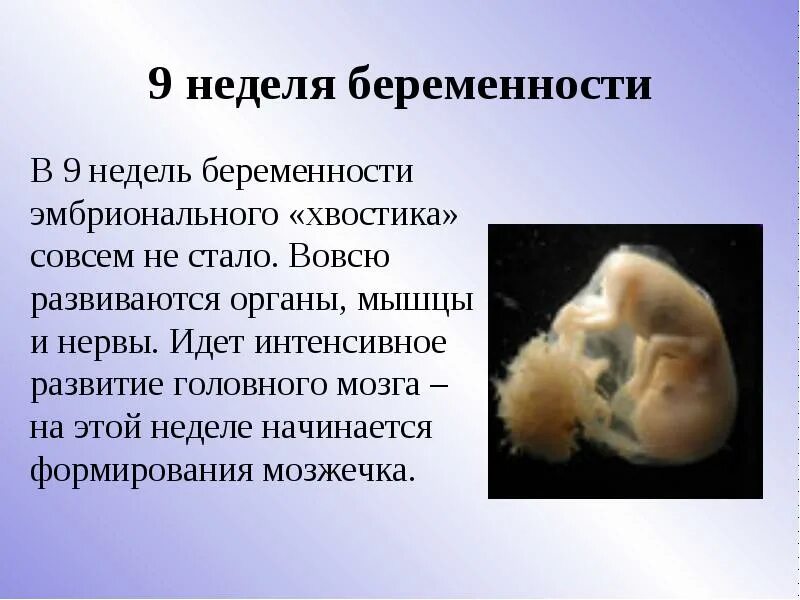 9 неделя беременности

В 9 недель беременности эмбрионального «хвостика» совсем не стало. Вовсю развиваются органы, мышцы и нервы. Идет интенсивное развитие головного мозга – на этой неделе начинается формирования мозжечка.